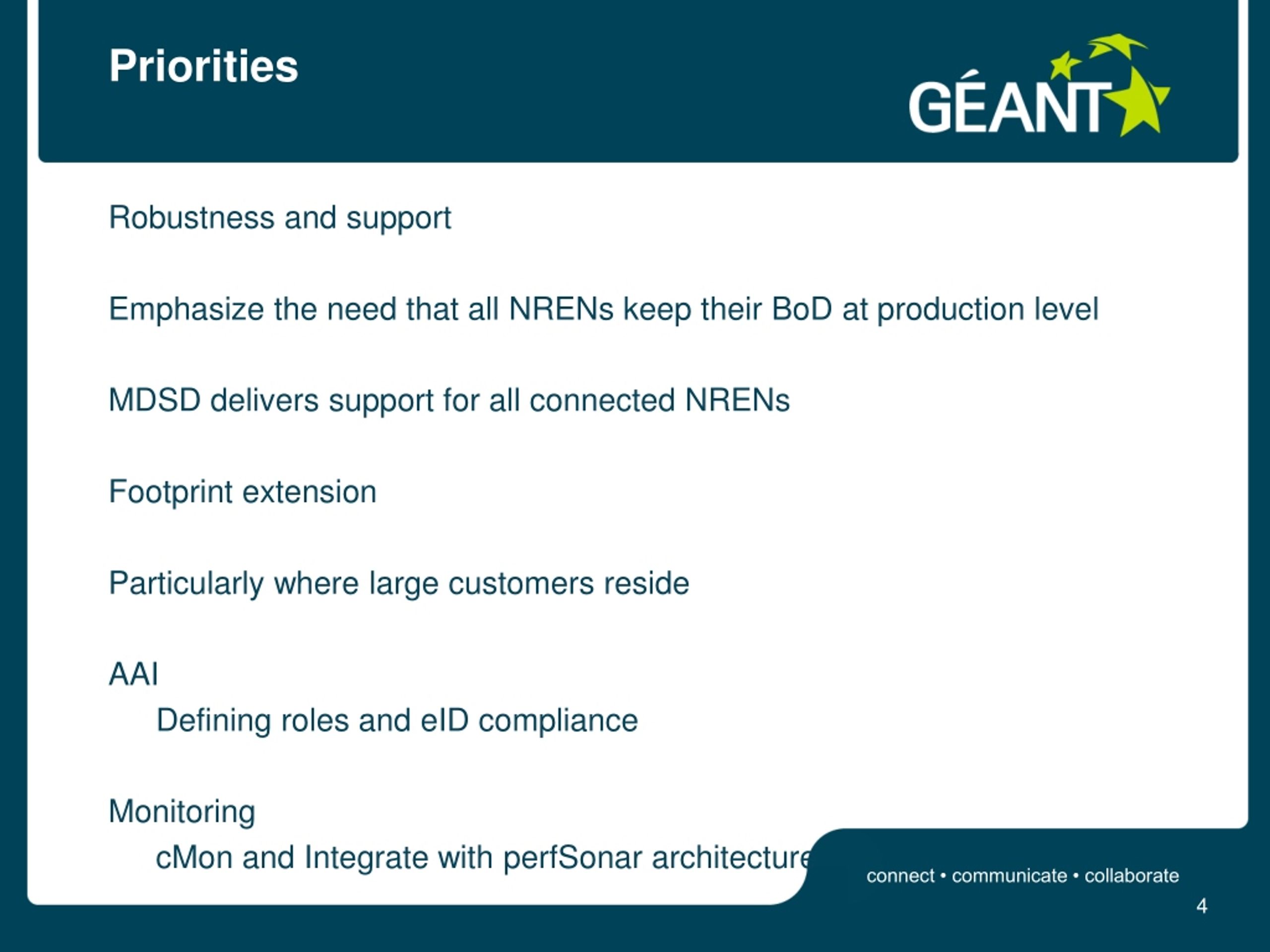 Priorities

GÉANT

Robustness and support

Emphasize the need that all NRENs keep their BoD at production level

MDSD delivers support for all connected NRENs

Footprint extension

Particularly where large customers reside

AAI

Defining roles and eID compliance

Monitoring

cMon and Integrate with perfSonar architecture

connect • communicate • collaborate

4